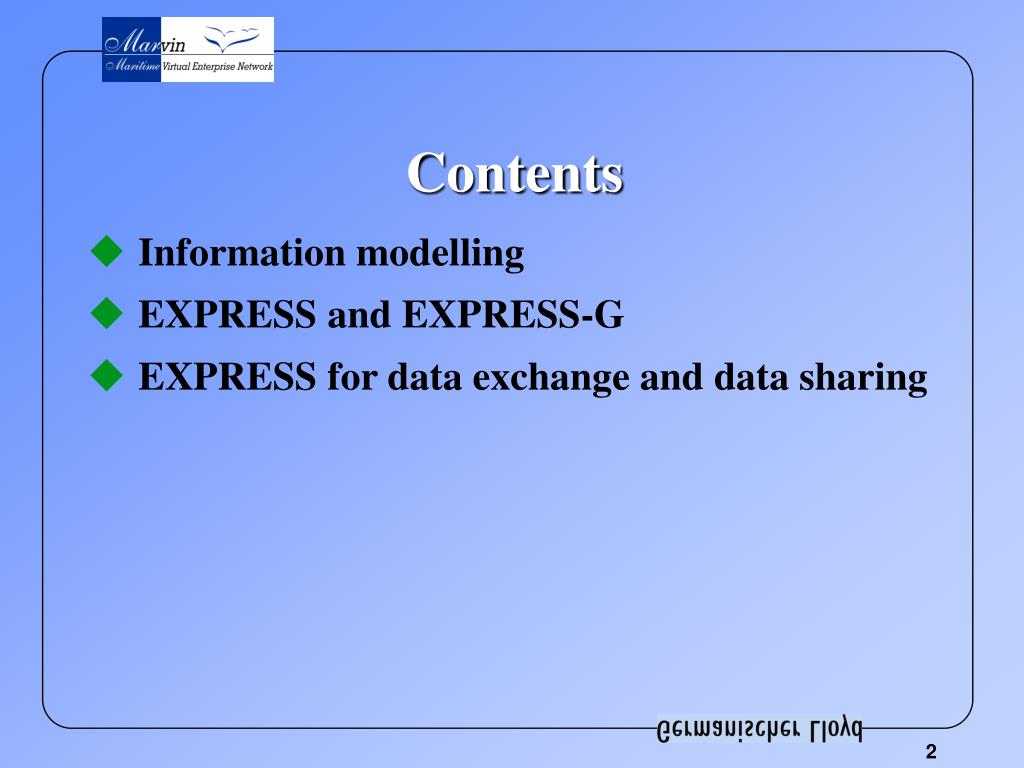 Marvin
Maritime Virtual Enterprise Network

Contents

Information modelling
EXPRESS and EXPRESS-G
EXPRESS for data exchange and data sharing

Germanischer Lloyd

2